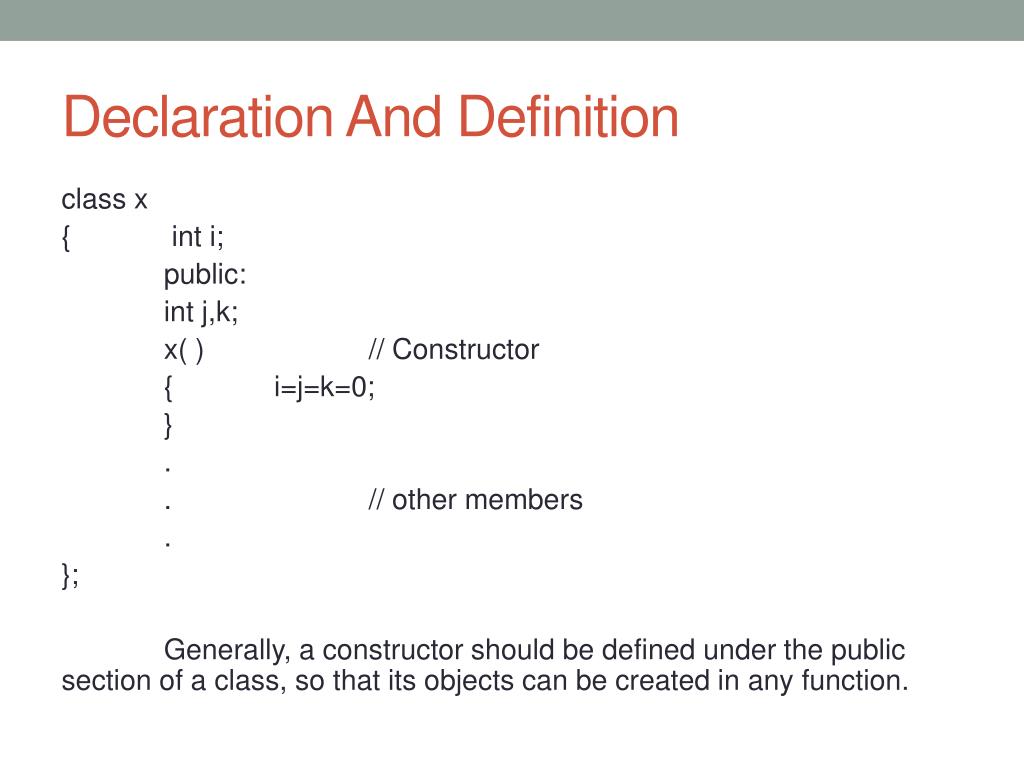 Declaration And Definition

class x
{ int i;
public:
int j,k;
x( ) // Constructor
{ i=j=k=0;
}
.
. // other members
.
};

Generally, a constructor should be defined under the public section of a class, so that its objects can be created in any function.